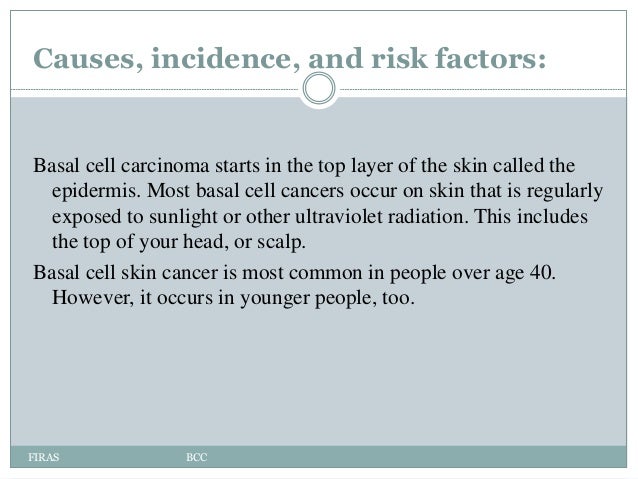 Causes, incidence, and risk factors:

Basal cell carcinoma starts in the top layer of the skin called the epidermis. Most basal cell cancers occur on skin that is regularly exposed to sunlight or other ultraviolet radiation. This includes the top of your head, or scalp.

Basal cell skin cancer is most common in people over age 40. However, it occurs in younger people, too.

FIRAS

BCC